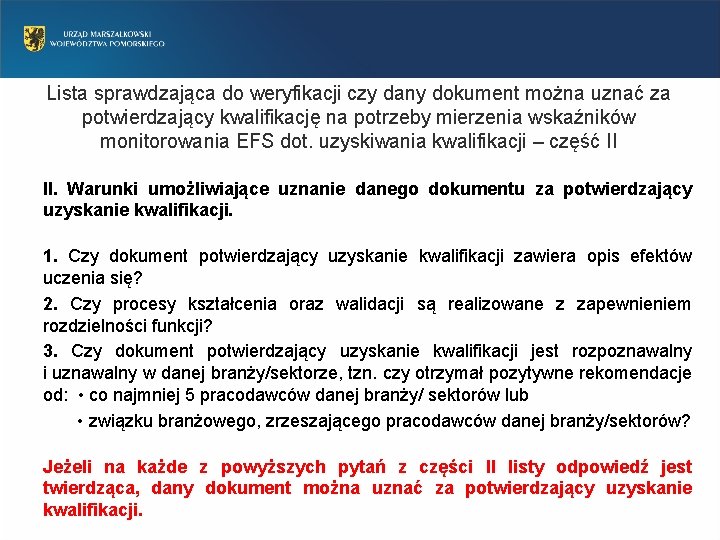 URZĄD MARSZAŁKOWSKI
WOJEWÓDZTWA POMORSKIEGO

Lista sprawdzająca do weryfikacji czy dany dokument można uznać za potwierdzający kwalifikację na potrzeby mierzenia wskaźników monitorowania EFS dot. uzyskiwania kwalifikacji – część II

II. Warunki umożliwiające uznanie danego dokumentu za potwierdzający uzyskanie kwalifikacji.

1. Czy dokument potwierdzający uzyskanie kwalifikacji zawiera opis efektów uczenia się?

2. Czy procesy kształcenia oraz walidacji są realizowane z zapewnieniem rozdzielności funkcji?

3. Czy dokument potwierdzający uzyskanie kwalifikacji jest rozpoznawalny i uznawalny w danej branży/sektorze, tzn. czy otrzymał pozytywne rekomendacje od: • co najmniej 5 pracodawców danej branży/ sektorów lub

• związku branżowego, zrzeszającego pracodawców danej branży/sektorów?

Jeżeli na każde z powyższych pytań z części II listy odpowiedź jest twierdząca, dany dokument można uznać za potwierdzający uzyskanie kwalifikacji.